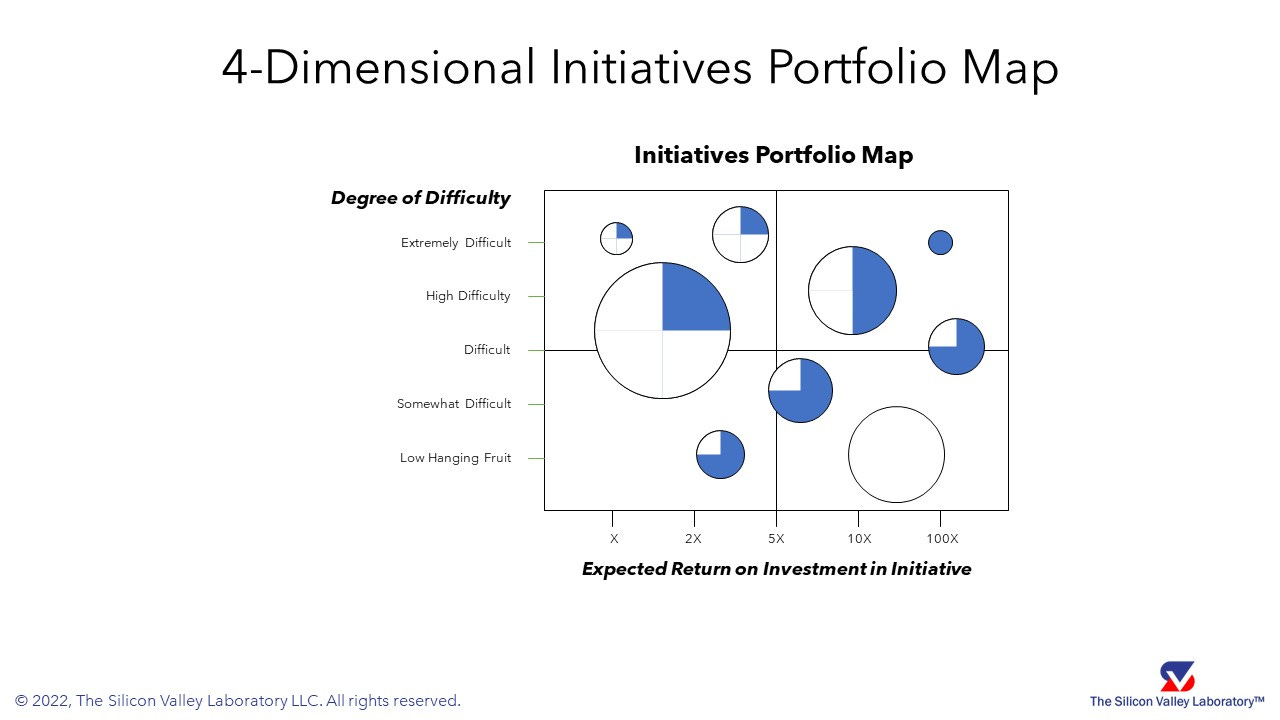 4-Dimensional Initiatives Portfolio Map

Initiatives Portfolio Map

Degree of Difficulty

Extremely Difficult

High Difficulty

Difficult

Somewhat Difficult

Low Hanging Fruit

X 2X 5X 10X 100X

Expected Return on Investment in Initiative

© 2022, The Silicon Valley Laboratory LLC. All rights reserved.

The Silicon Valley Laboratory™